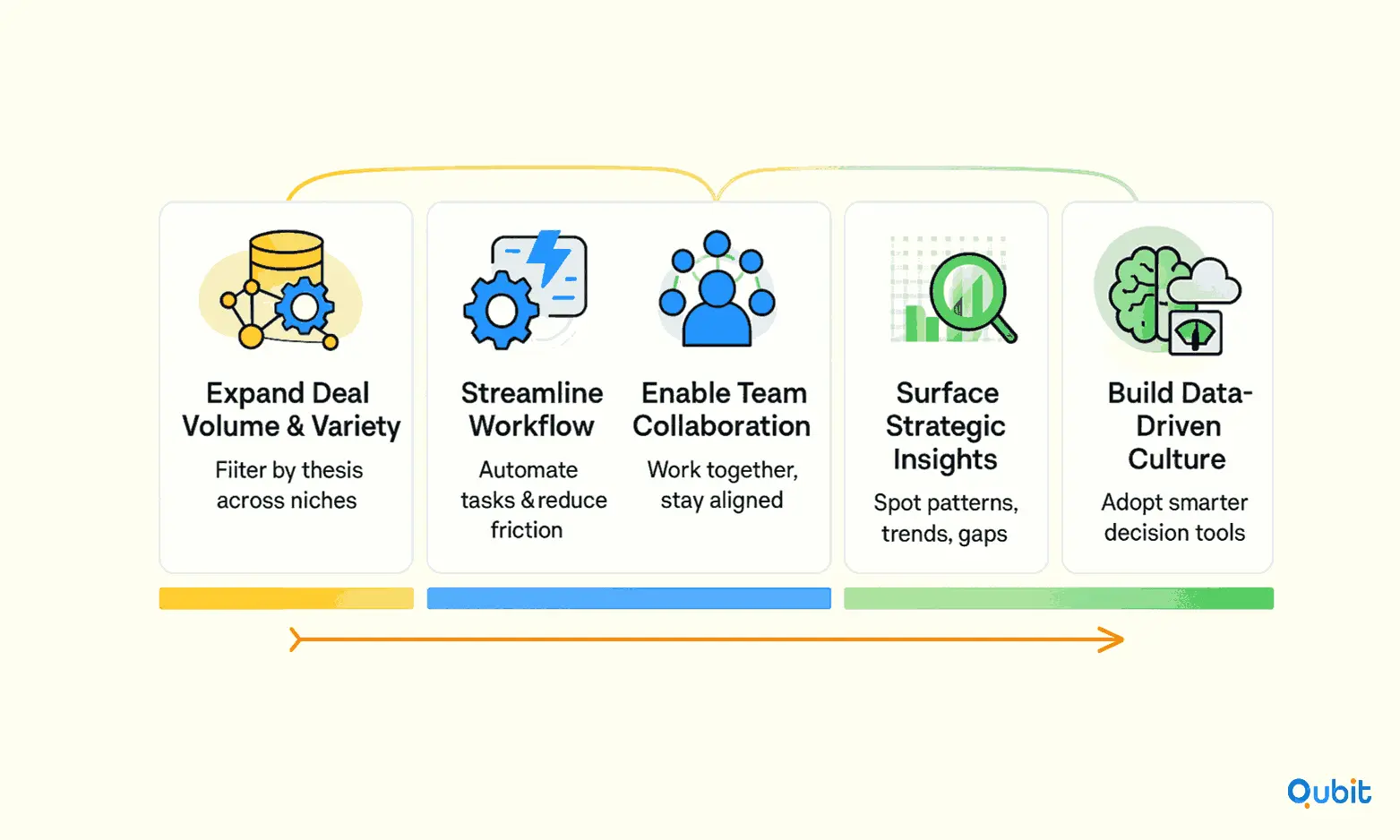 Expand Deal Volume & Variety

Fiiter by thesis across niches

Streamline Workflow

Automate tasks & reduce friction

Enable Team Collaboration

Work together, stay aligned

Surface Strategic Insights

Spot patterns, trends, gaps

Build Data-Driven Culture

Adopt smarter decision tools

Qubit